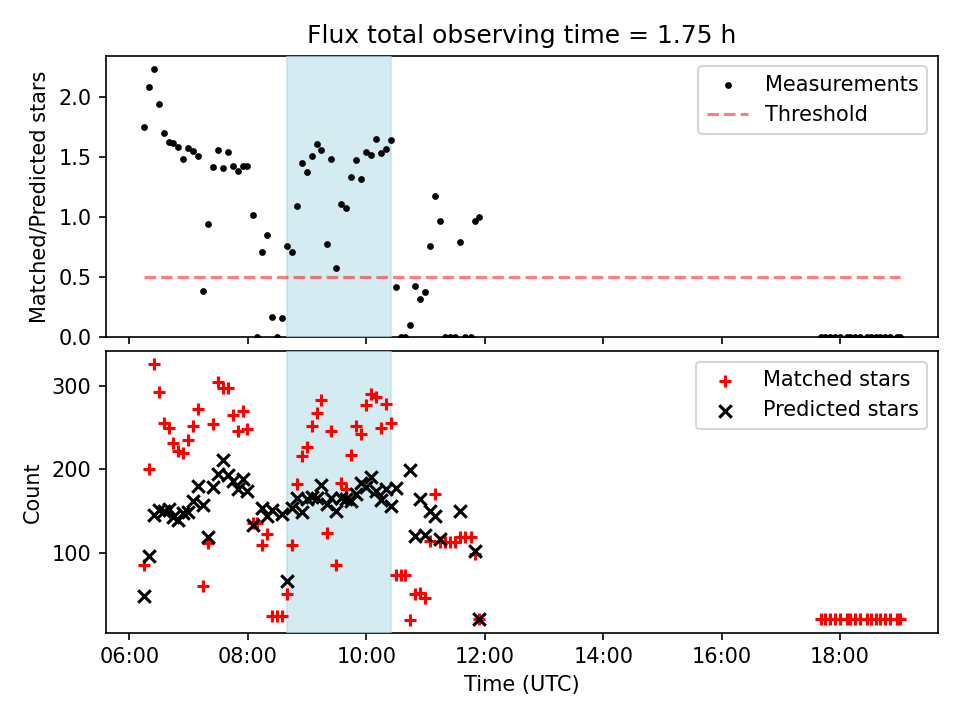 Flux total observing time = 1.75 h

Matched/Predicted stars

2.0
1.5
1.0
0.5
0.0

Measurements
Threshold

Count

300
200
100

Matched stars
Predicted stars

06:00
08:00
10:00
12:00
14:00
16:00
18:00

Time (UTC)